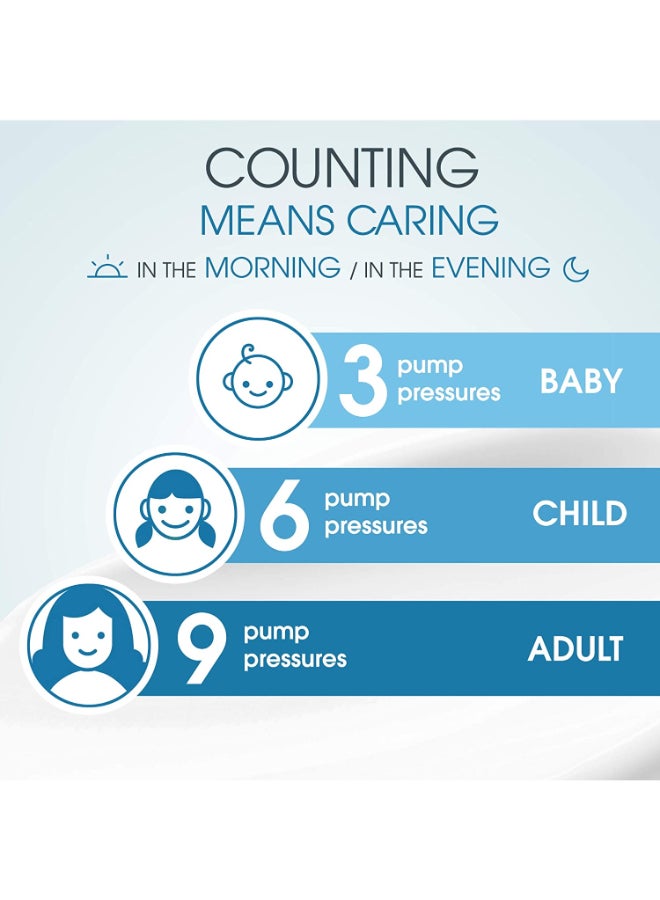 COUNTING
MEANS CARING
IN THE MORNING / IN THE EVENING

3 pump pressures BABY

6 pump pressures CHILD

9 pump pressures ADULT